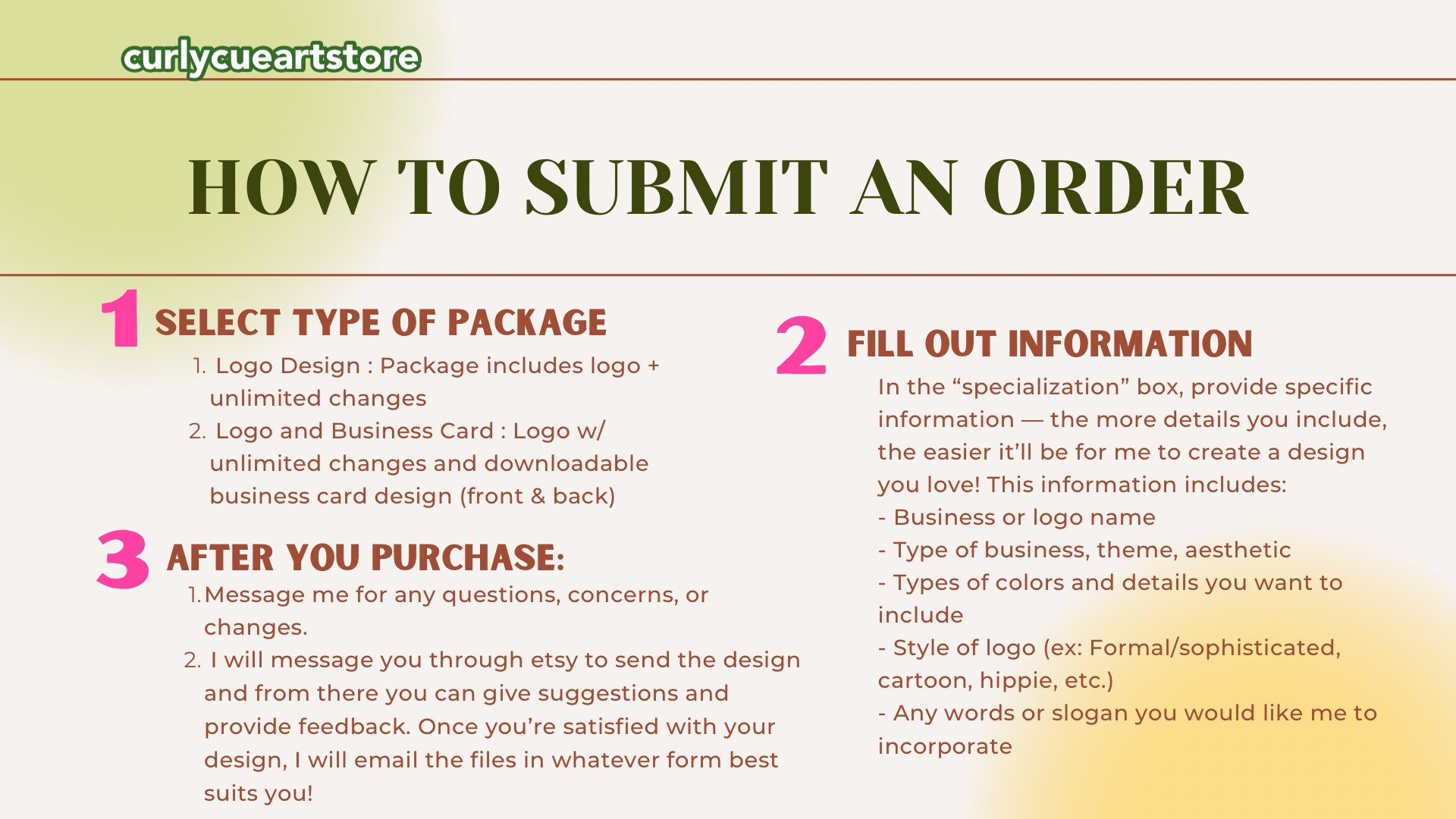 curlycueartstore

HOW TO SUBMIT AN ORDER

1 SELECT TYPE OF PACKAGE

1. Logo Design : Package includes logo + unlimited changes
2. Logo and Business Card : Logo w/ unlimited changes and downloadable business card design (front & back)

3 AFTER YOU PURCHASE:

1. Message me for any questions, concerns, or changes.
2. I will message you through etsy to send the design and from there you can give suggestions and provide feedback. Once you're satisfied with your design, I will email the files in whatever form best suits you!

2 FILL OUT INFORMATION

In the "specialization" box, provide specific information — the more details you include, the easier it'll be for me to create a design you love! This information includes:
- Business or logo name
- Type of business, theme, aesthetic
- Types of colors and details you want to include
- Style of logo (ex: Formal/sophisticated, cartoon, hippie, etc.)
- Any words or slogan you would like me to incorporate